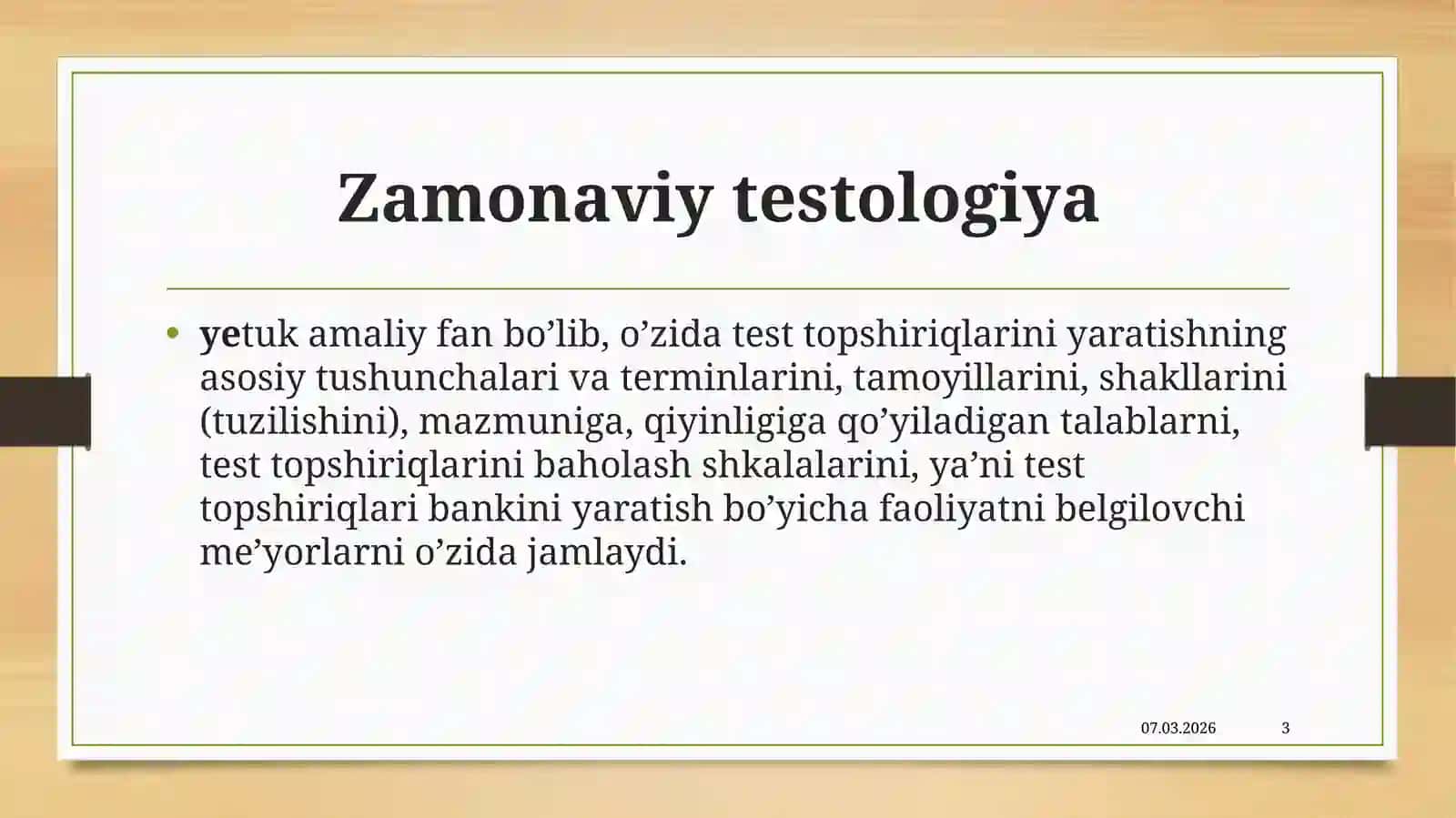 Zamonaviy testologiya

• yetuk amaliy fan bo’lib, o’zida test topshiriqlarini yaratishning asosiy tushunchalari va terminlarini, tamoyillarini, shakllarini (tuzilishini), mazmuniga, qiyinligiga qo’yiladigan talablarni, test topshiriqlarini baholash shkalalarini, ya’ni test topshiriqlari bankini yaratish bo’yicha faoliyatni belgilovchi me’yorlarni o’zida jamlaydi.

07.03.2026

3